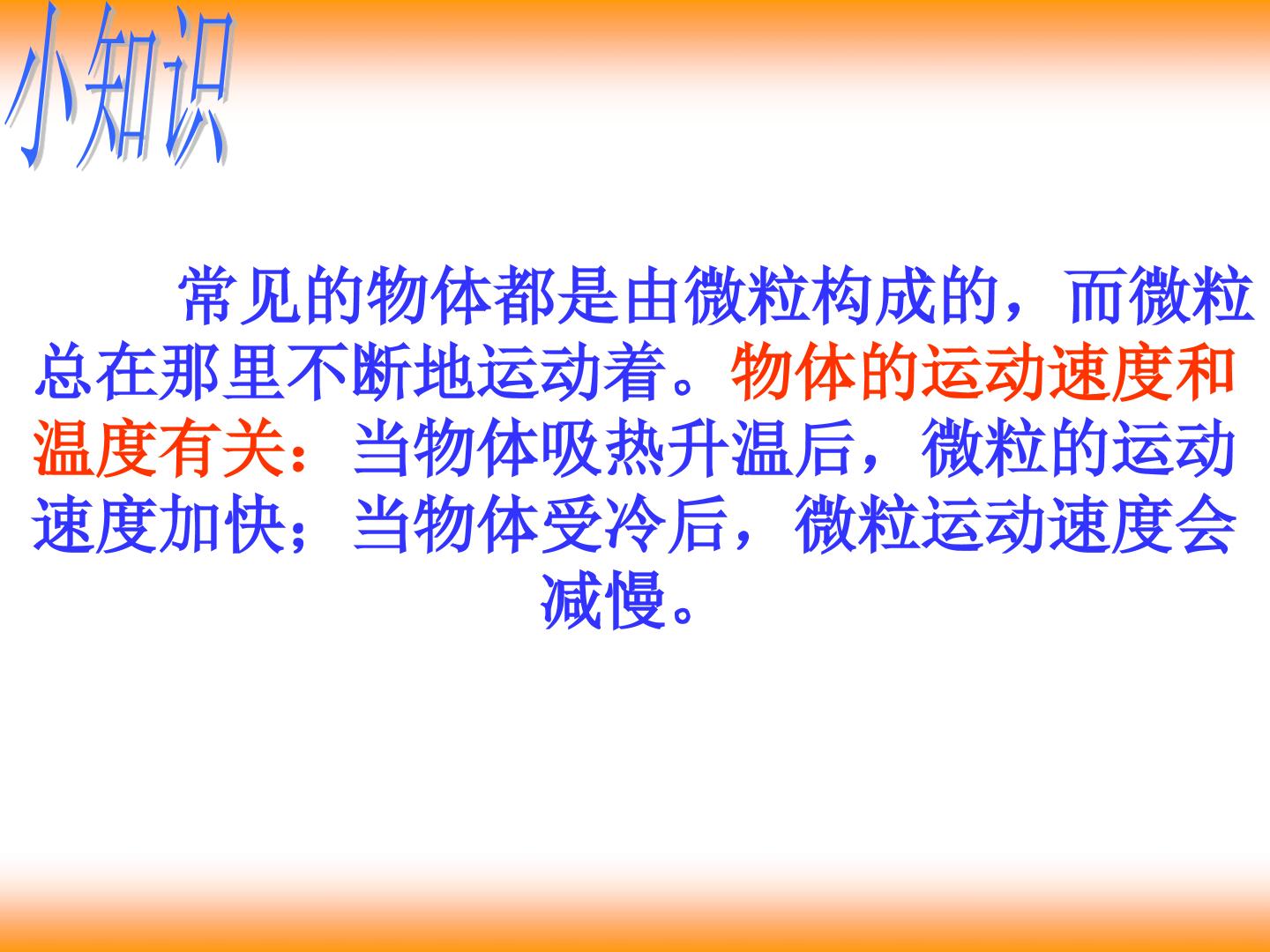 小知识

常见的物体都是由微粒构成的，而微粒总在那里不断地运动着。物体的运动速度和温度有关：当物体吸热升温后，微粒的运动速度加快；当物体受冷后，微粒运动速度会减慢。